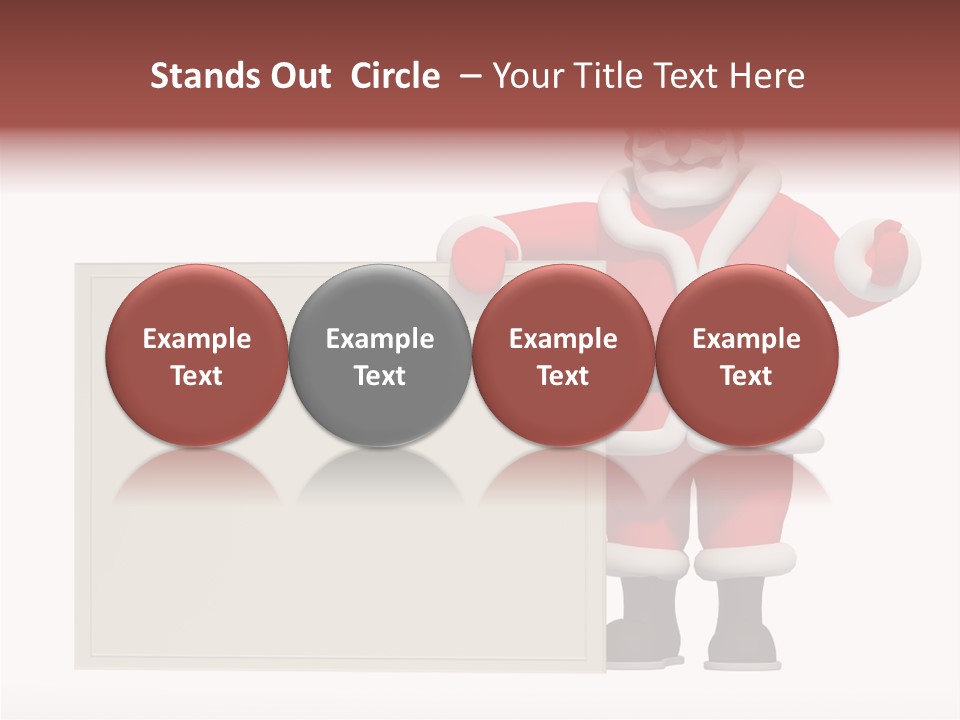 Stands Out Circle – Your Title Text Here

Example Text

Example Text

Example Text

Example Text